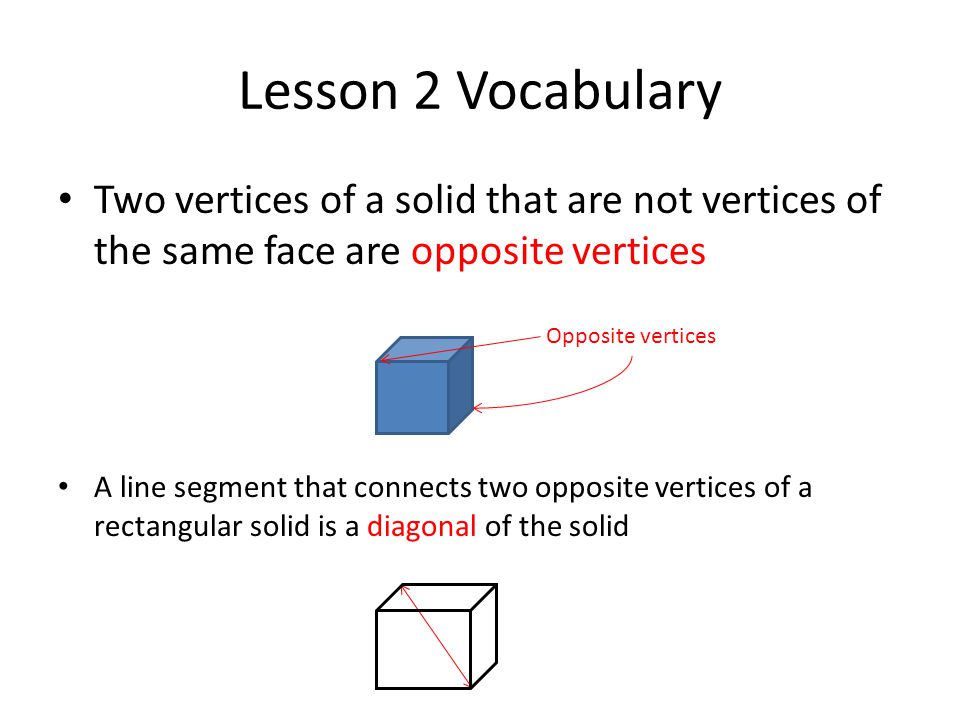 Lesson 2 Vocabulary

• Two vertices of a solid that are not vertices of the same face are opposite vertices

Opposite vertices

• A line segment that connects two opposite vertices of a rectangular solid is a diagonal of the solid